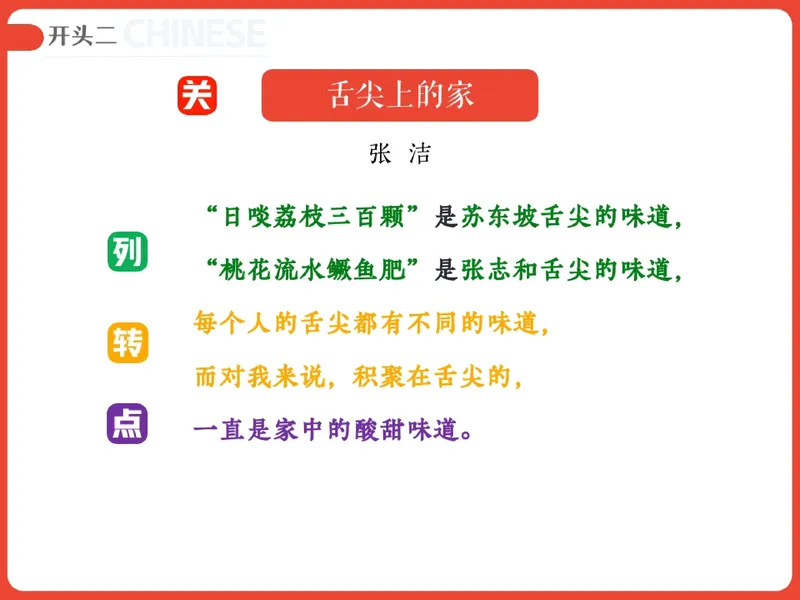 开头二 CHINESE

关

舌尖上的家

张 洁

列

“日啖荔枝三百颗”是苏东坡舌尖的味道，

“桃花流水鳜鱼肥”是张志和舌尖的味道，

转

每个人的舌尖都有不同的味道，

而对我来说，积聚在舌尖的，

点

一直是家中的酸甜味道。